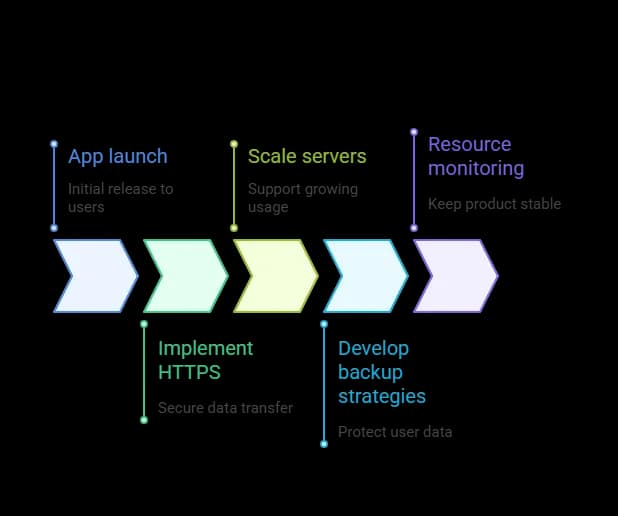 App launch

Initial release to users

Implement HTTPS

Secure data transfer

Scale servers

Support growing usage

Develop backup strategies

Protect user data

Resource monitoring

Keep product stable